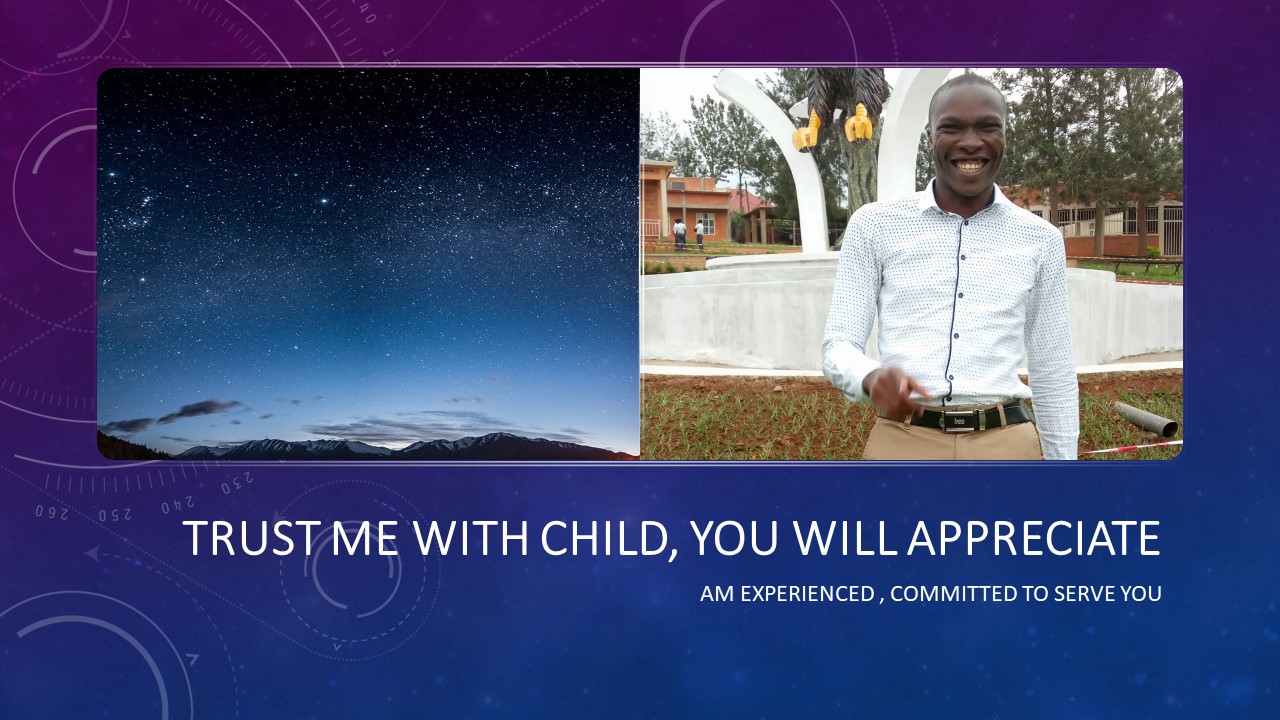 TRUST ME WITH CHILD, YOU WILL APPRECIATE

AM EXPERIENCED , COMMITTED TO SERVE YOU